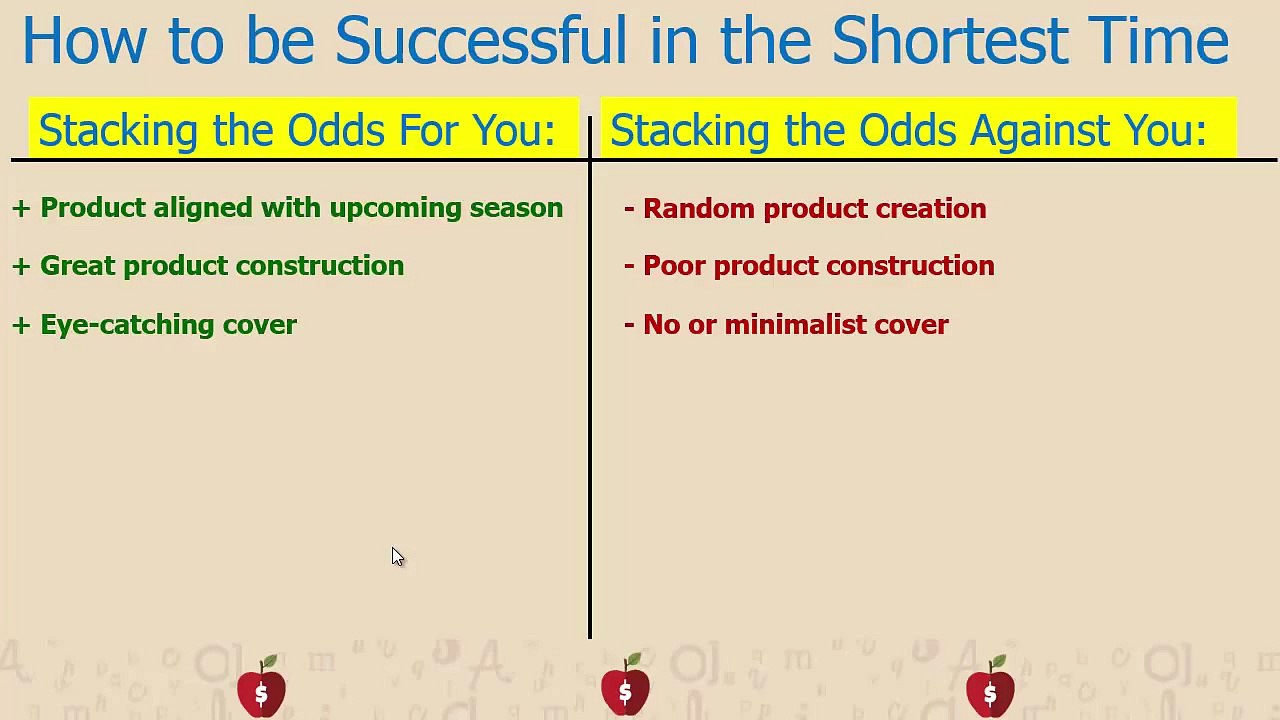 How to be Successful in the Shortest Time

Stacking the Odds For You:

+ Product aligned with upcoming season

+ Great product construction

+ Eye-catching cover

Stacking the Odds Against You:

- Random product creation

- Poor product construction

- No or minimalist cover

$

$

$